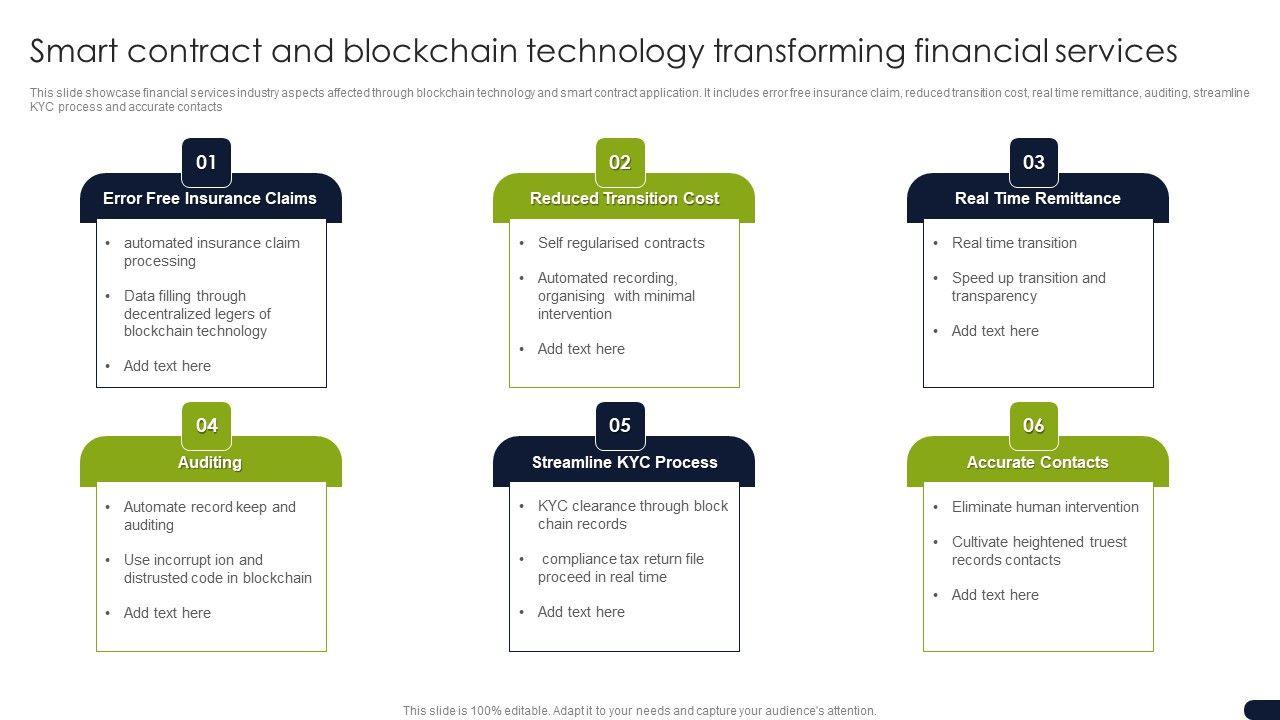 Smart contract and blockchain technology transforming financial services

This slide showcase financial services industry aspects affected through blockchain technology and smart contract application. It includes error free insurance claim, reduced transition cost, real time remittance, auditing, streamline KYC process and accurate contacts

01
Error Free Insurance Claims
• automated insurance claim processing
• Data filling through decentralized legers of blockchain technology
• Add text here

02
Reduced Transition Cost
• Self regularised contracts
• Automated recording, organising with minimal intervention
• Add text here

03
Real Time Remittance
• Real time transition
• Speed up transition and transparency
• Add text here

04
Auditing
• Automate record keep and auditing
• Use incorrupt ion and distrusted code in blockchain
• Add text here

05
Streamline KYC Process
• KYC clearance through block chain records
• compliance tax return file proceed in real time
• Add text here

06
Accurate Contacts
• Eliminate human intervention
• Cultivate heightened truest records contacts
• Add text here

This slide is 100% editable. Adapt it to your needs and capture your audience's attention.